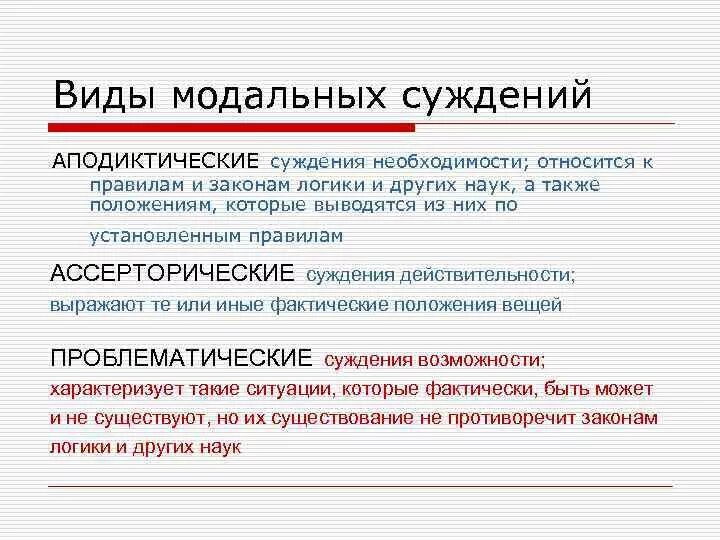 Виды модальных суждений

АПОДИКТИЧЕСКИЕ суждения необходимости; относится к правилам и законам логики и других наук, а также положениям, которые выводятся из них по установленным правилам

АССЕРТОРИЧЕСКИЕ суждения действительности; выражают те или иные фактические положения вещей

ПРОБЛЕМАТИЧЕСКИЕ суждения возможности; характеризует такие ситуации, которые фактически, быть может и не существуют, но их существование не противоречит законам логики и других наук